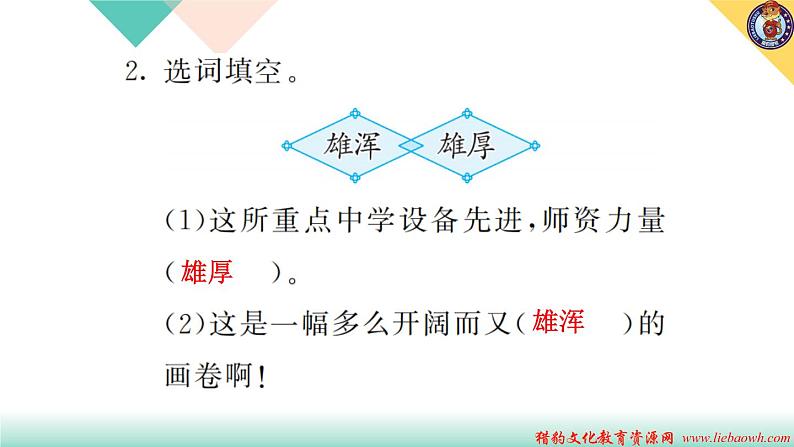 2. 选词填空。

雄浑 雄厚

(1)这所重点中学设备先进,师资力量(雄厚 )。

(2)这是一幅多么开阔而又(雄浑 )的画卷啊!

猎豹文化教育资源网 www.liebaowh.com